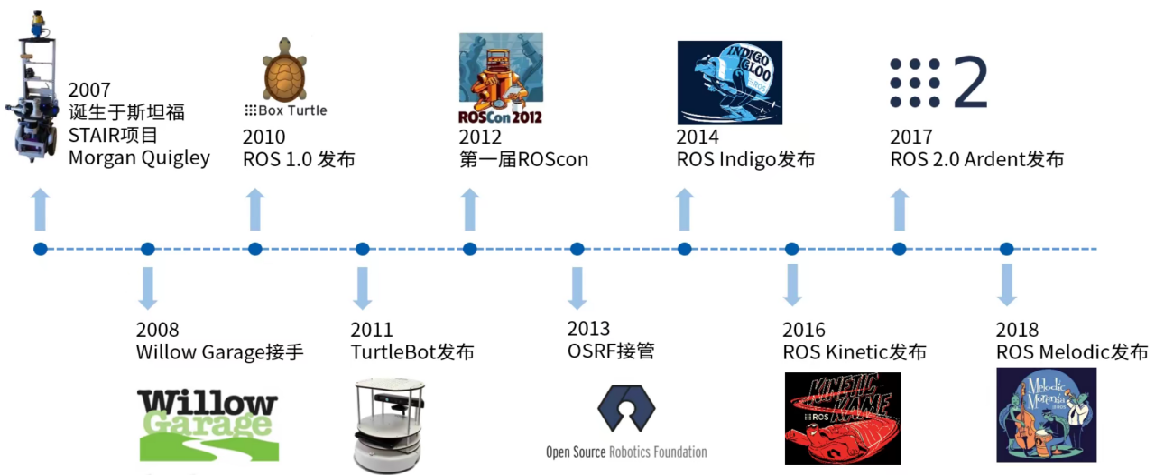 2007
诞生于斯坦福
STAIR项目
Morgan Quigley

Box Turtle
2010
ROS 1.0 发布

ROSCon 2012
2012
第一届ROScon

INDIGO IGLOO
2014
ROS Indigo发布

2
2017
ROS 2.0 Ardent发布

2008
Willow Garage接手

Willow Garage

2011
TurtleBot发布

2013
OSRF接管

Open Source Robotics Foundation

2016
ROS Kinetic发布

KINETIC KAME
ROS

2018
ROS Melodic发布

Melodic Morenia